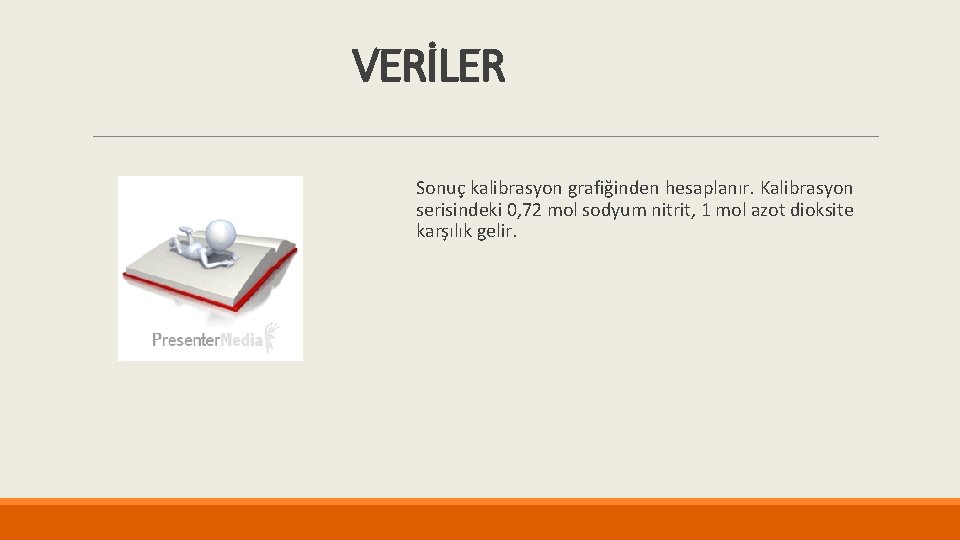 VERİLER

PresenterMedia

Sonuç kalibrasyon grafiğinden hesaplanır. Kalibrasyon serisindeki 0,72 mol sodyum nitrit, 1 mol azot dioksite karşılık gelir.